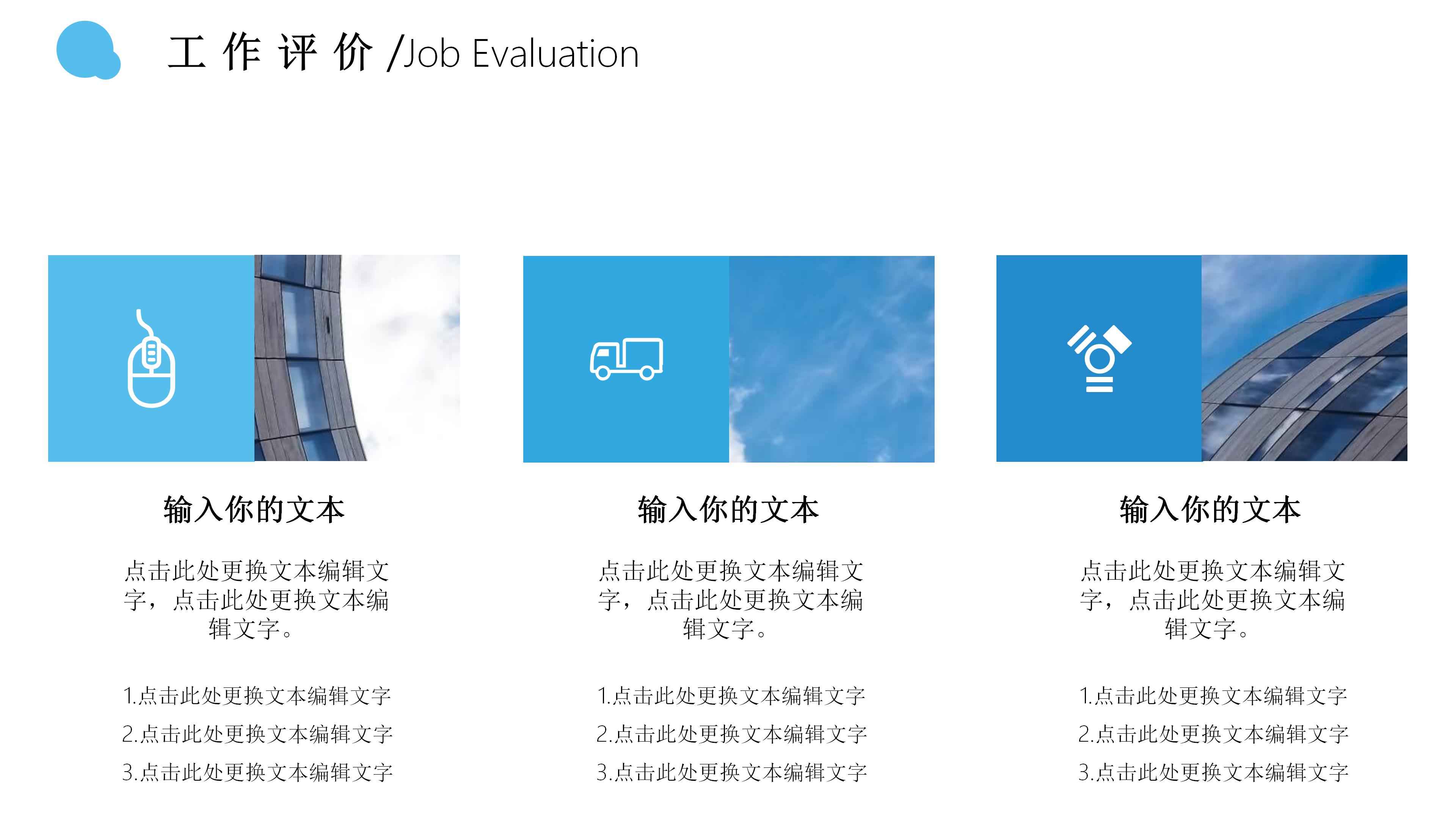 工作评价 /Job Evaluation

输入你的文本

点击此处更换文本编辑文字，点击此处更换文本编辑文字。

1.点击此处更换文本编辑文字
2.点击此处更换文本编辑文字
3.点击此处更换文本编辑文字

输入你的文本

点击此处更换文本编辑文字，点击此处更换文本编辑文字。

1.点击此处更换文本编辑文字
2.点击此处更换文本编辑文字
3.点击此处更换文本编辑文字

输入你的文本

点击此处更换文本编辑文字，点击此处更换文本编辑文字。

1.点击此处更换文本编辑文字
2.点击此处更换文本编辑文字
3.点击此处更换文本编辑文字